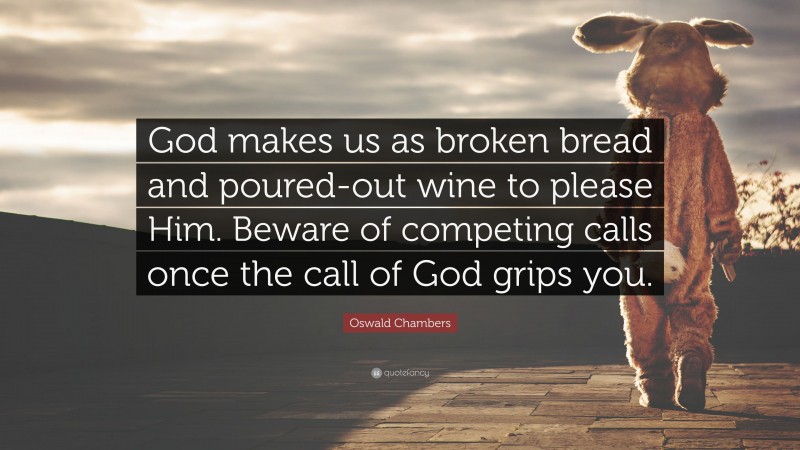 God makes us as broken bread and poured-out wine to please Him. Beware of competing calls once the call of God grips you.

Oswald Chambers

quotefancy